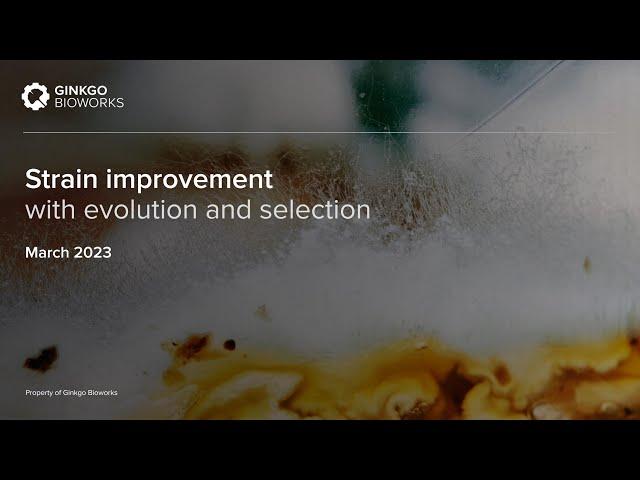 GINKGO
BIOWORKS

Strain improvement
with evolution and selection

March 2023

Property of Ginkgo Bioworks